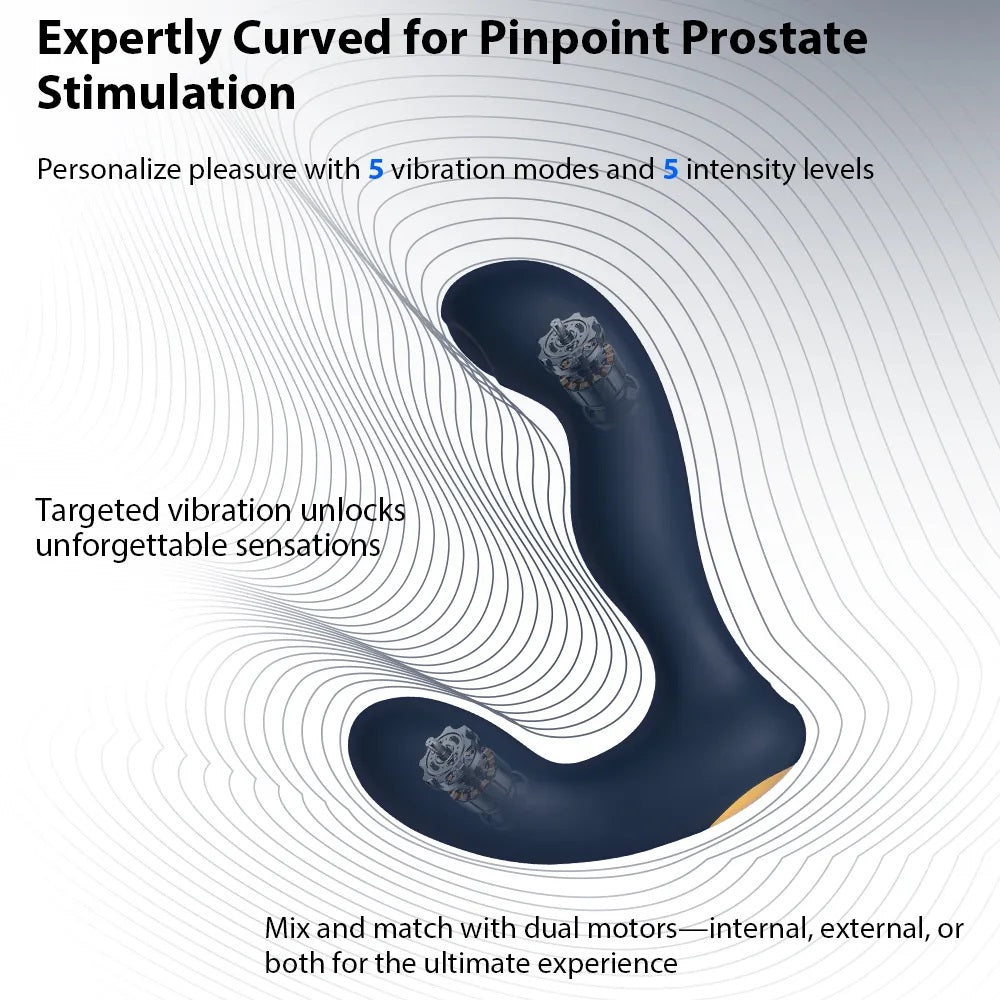 Expertly Curved for Pinpoint Prostate Stimulation

Personalize pleasure with 5 vibration modes and 5 intensity levels

Targeted vibration unlocks unforgettable sensations

Mix and match with dual motors—internal, external, or both for the ultimate experience